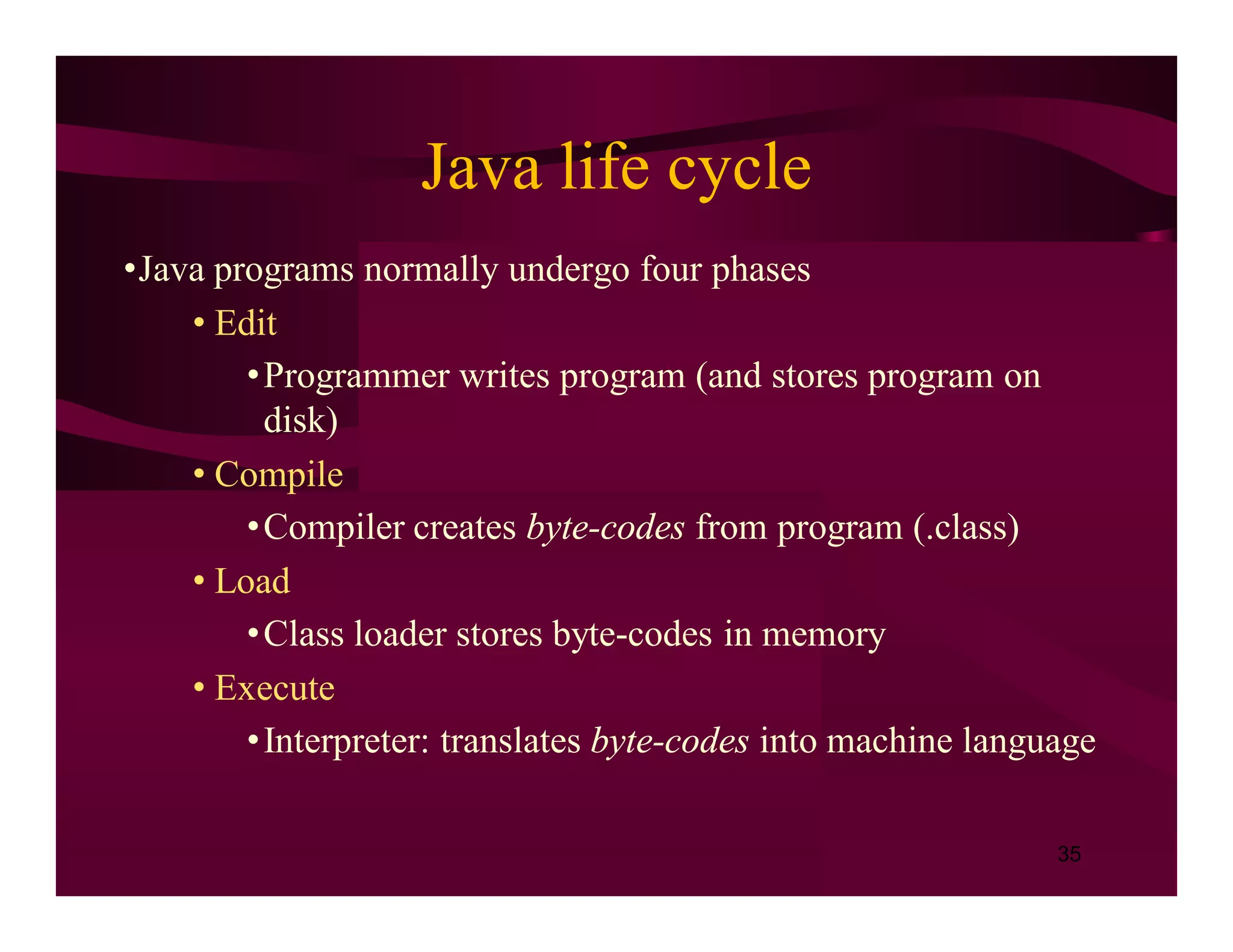 Java life cycle

•Java programs normally undergo four phases

• Edit

•Programmer writes program (and stores program on disk)

• Compile

•Compiler creates byte-codes from program (.class)

• Load

•Class loader stores byte-codes in memory

• Execute

•Interpreter: translates byte-codes into machine language

35